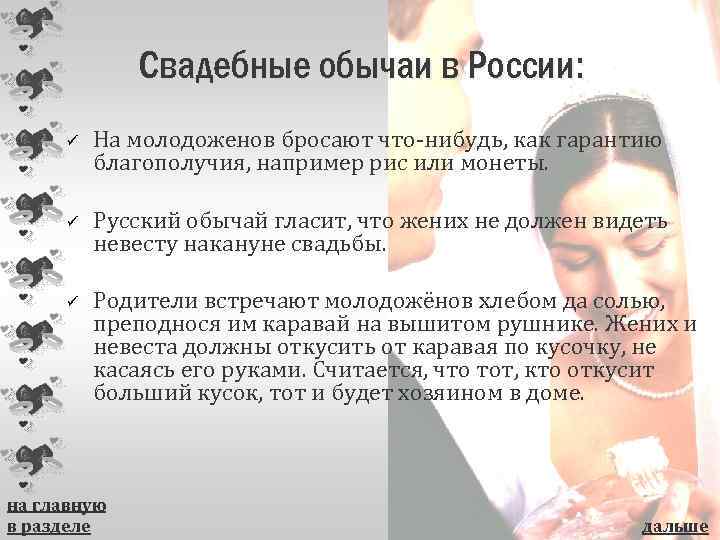 Свадебные обычаи в России:

✓ На молодоженов бросают что-нибудь, как гарантию благополучия, например рис или монеты.

✓ Русский обычай гласит, что жених не должен видеть невесту накануне свадьбы.

✓ Родители встречают молодожёнов хлебом да солью, преподнося им каравай на вышитом рушнике. Жених и невеста должны откусить от каравая по кусочку, не касаясь его руками. Считается, что тот, кто откусит больший кусок, тот и будет хозяином в доме.

на главную
в разделе

дальше